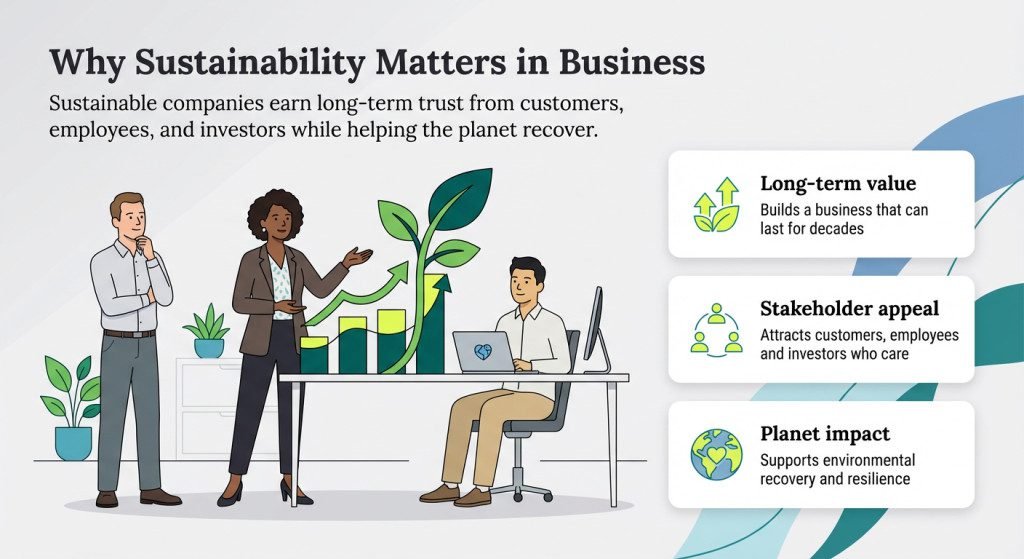 Why Sustainability Matters in Business

Sustainable companies earn long-term trust from customers, employees, and investors while helping the planet recover.

Long-term value
Builds a business that can last for decades

Stakeholder appeal
Attracts customers, employees and investors who care

Planet impact
Supports environmental recovery and resilience